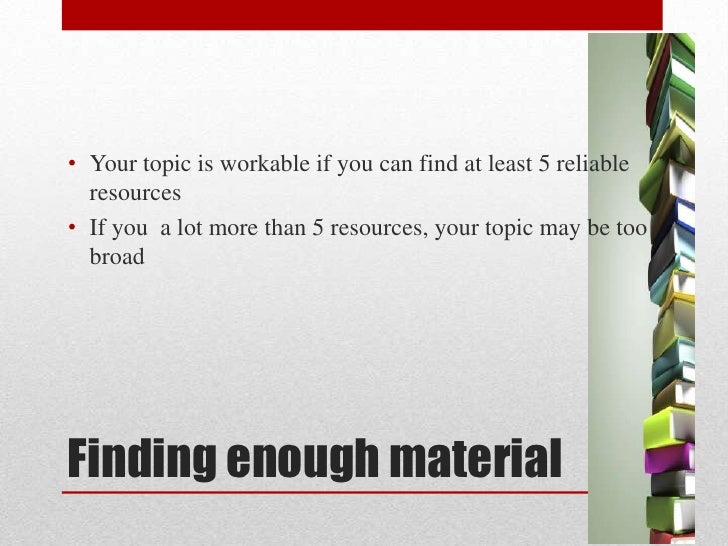 • Your topic is workable if you can find at least 5 reliable resources
• If you  a lot more than 5 resources, your topic may be too broad

Finding enough material